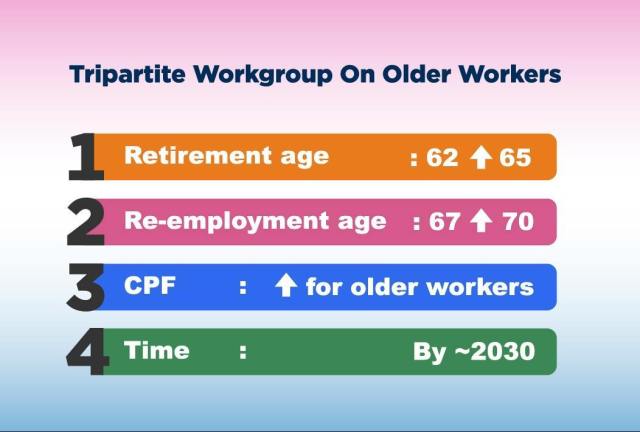 Tripartite Workgroup On Older Workers

1 Retirement age : 62 ↑ 65

2 Re-employment age : 67 ↑ 70

3 CPF : ↑ for older workers

4 Time : By ~2030